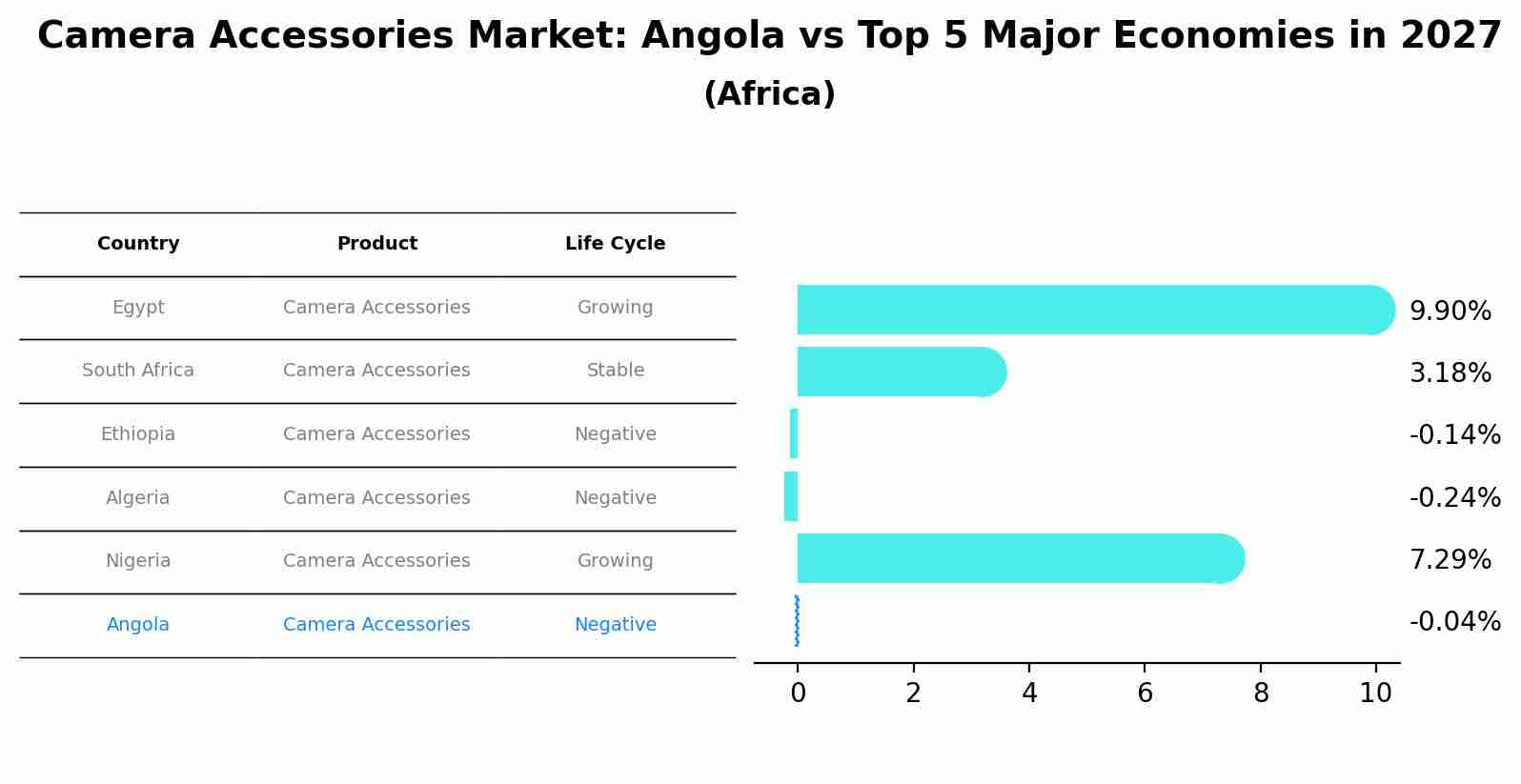 Camera Accessories Market: Angola vs Top 5 Major Economies in 2027
(Africa)

| Country | Product | Life Cycle |
|---|---|---|
| Egypt | Camera Accessories | Growing |
| South Africa | Camera Accessories | Stable |
| Ethiopia | Camera Accessories | Negative |
| Algeria | Camera Accessories | Negative |
| Nigeria | Camera Accessories | Growing |
| Angola | Camera Accessories | Negative |

9.90%
3.18%
-0.14%
-0.24%
7.29%
-0.04%

0 2 4 6 8 10